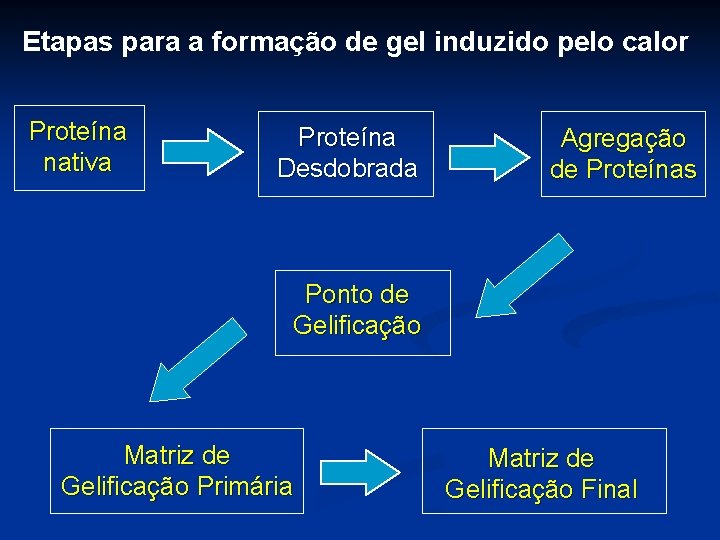 Etapas para a formação de gel induzido pelo calor

Proteína nativa

Proteína Desdobrada

Agregação de Proteínas

Ponto de Gelificação

Matriz de Gelificação Primária

Matriz de Gelificação Final